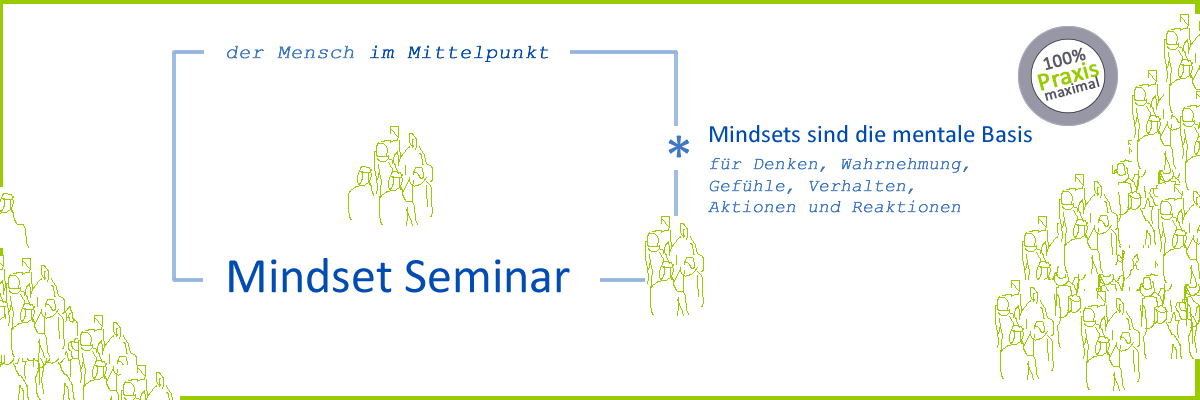 der Mensch im Mittelpunkt

100%
Praxis
maximal

*

Mindsets sind die mentale Basis

für Denken, Wahrnehmung, Gefühle, Verhalten, Aktionen und Reaktionen

Mindset Seminar